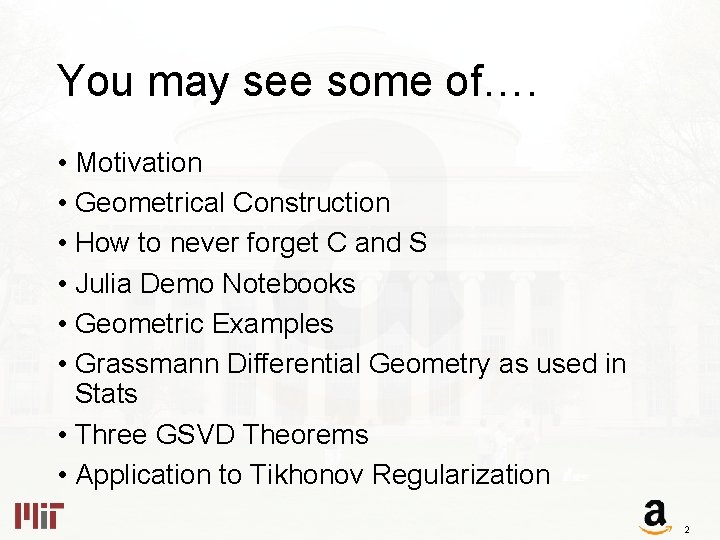 You may see some of….

• Motivation
• Geometrical Construction
• How to never forget C and S
• Julia Demo Notebooks
• Geometric Examples
• Grassmann Differential Geometry as used in Stats
• Three GSVD Theorems
• Application to Tikhonov Regularization

MIT

a

2